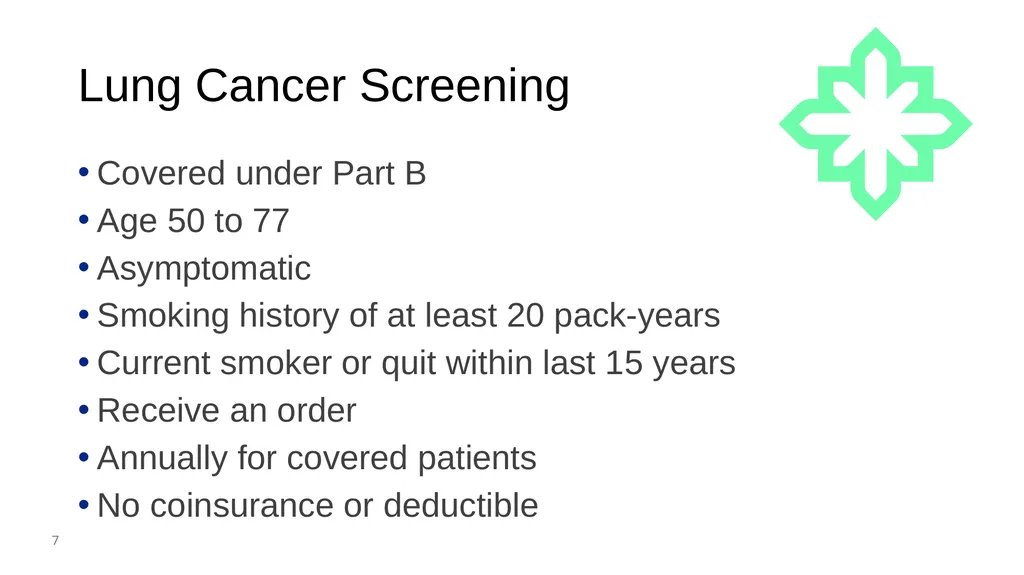 Lung Cancer Screening

• Covered under Part B
• Age 50 to 77
• Asymptomatic
• Smoking history of at least 20 pack-years
• Current smoker or quit within last 15 years
• Receive an order
• Annually for covered patients
• No coinsurance or deductible

7